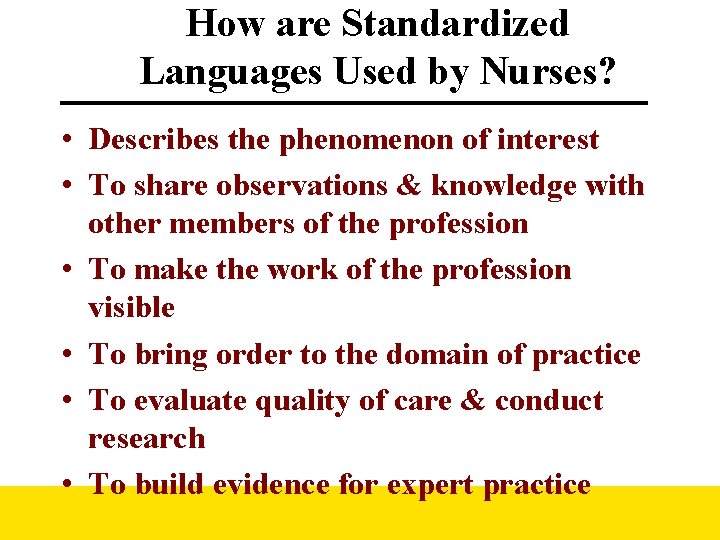 How are Standardized Languages Used by Nurses?

• Describes the phenomenon of interest
• To share observations & knowledge with other members of the profession
• To make the work of the profession visible
• To bring order to the domain of practice
• To evaluate quality of care & conduct research
• To build evidence for expert practice